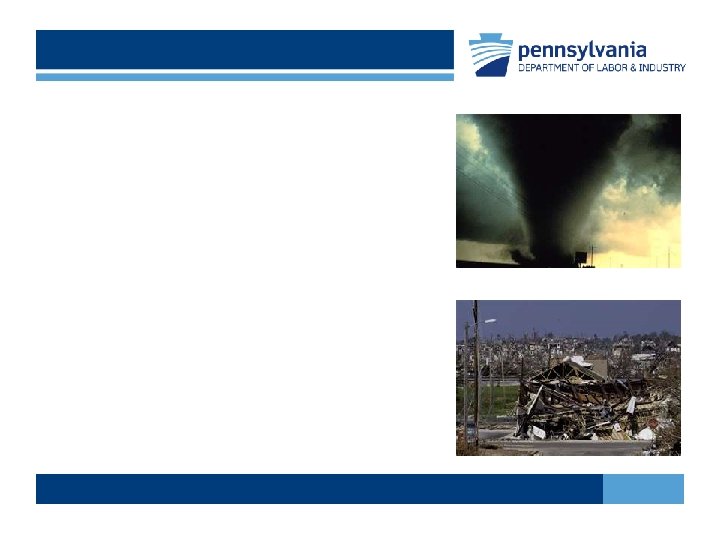 pennsylvania
DEPARTMENT OF LABOR & INDUSTRY